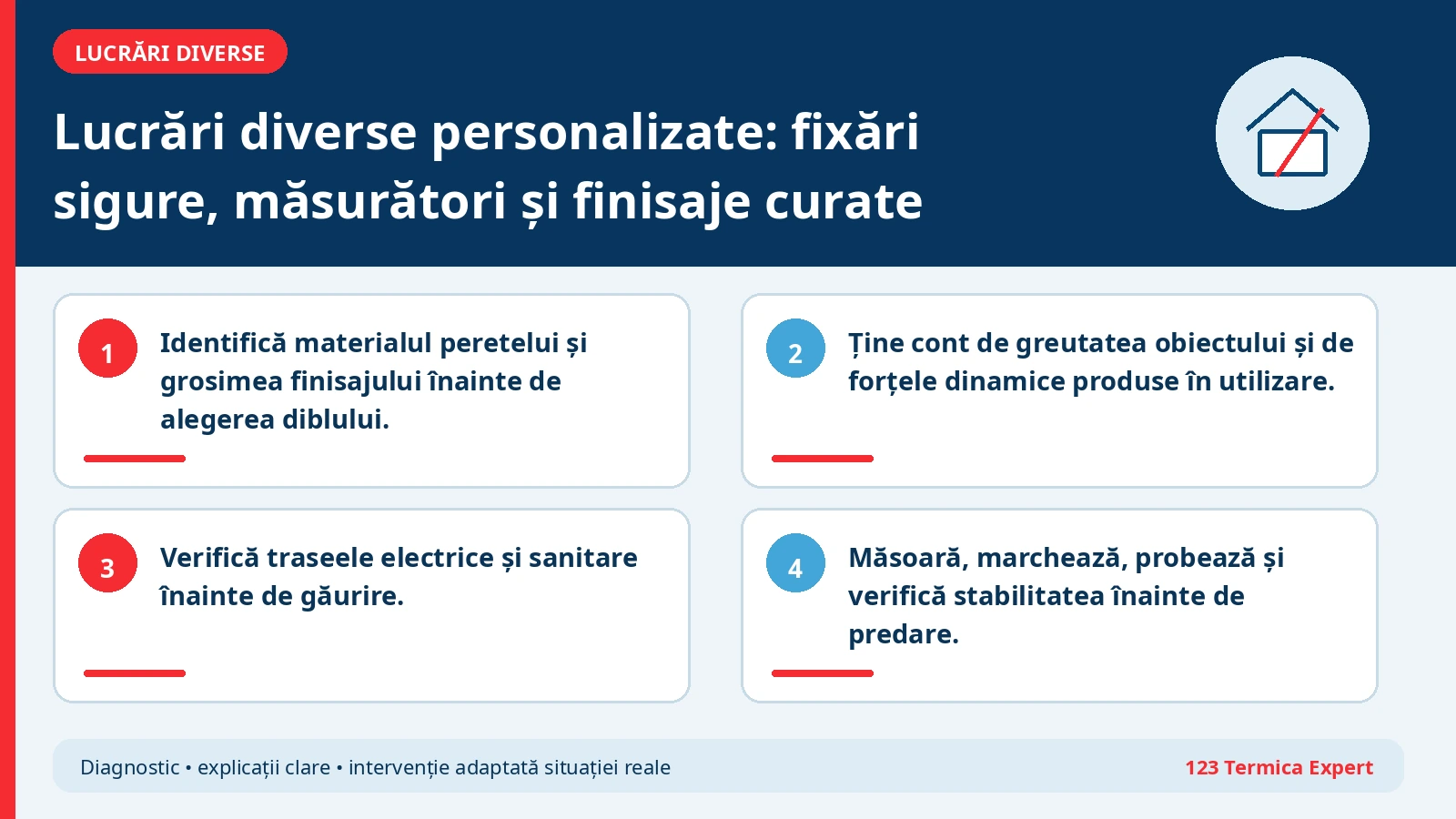 LUCRĂRI DIVERSE

Lucrări diverse personalizate: fixări sigure, măsurători și finisaje curate

1 Identifică materialul peretelui și grosimea finisajului înainte de alegerea diblului.

2 Ține cont de greutatea obiectului și de forțele dinamice produse în utilizare.

3 Verifică traseele electrice și sanitare înainte de găurire.

4 Măsoară, marchează, probează și verifică stabilitatea înainte de predare.

Diagnostic • explicații clare • intervenție adaptată situației reale

123 Termica Expert